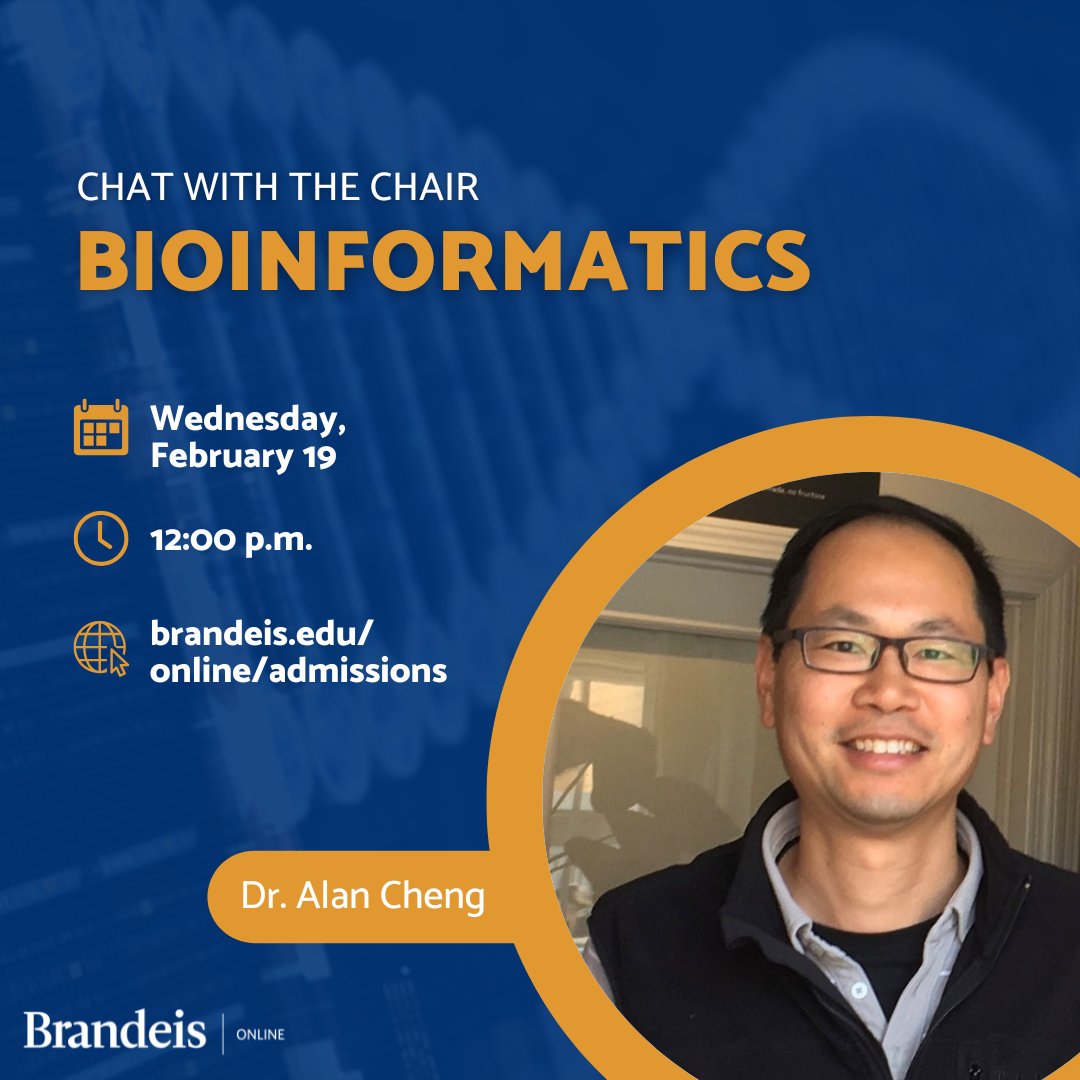 CHAT WITH THE CHAIR
BIOINFORMATICS

Wednesday, February 19

12:00 p.m.

brandeis.edu/online/admissions

Dr. Alan Cheng

Brandeis | ONLINE